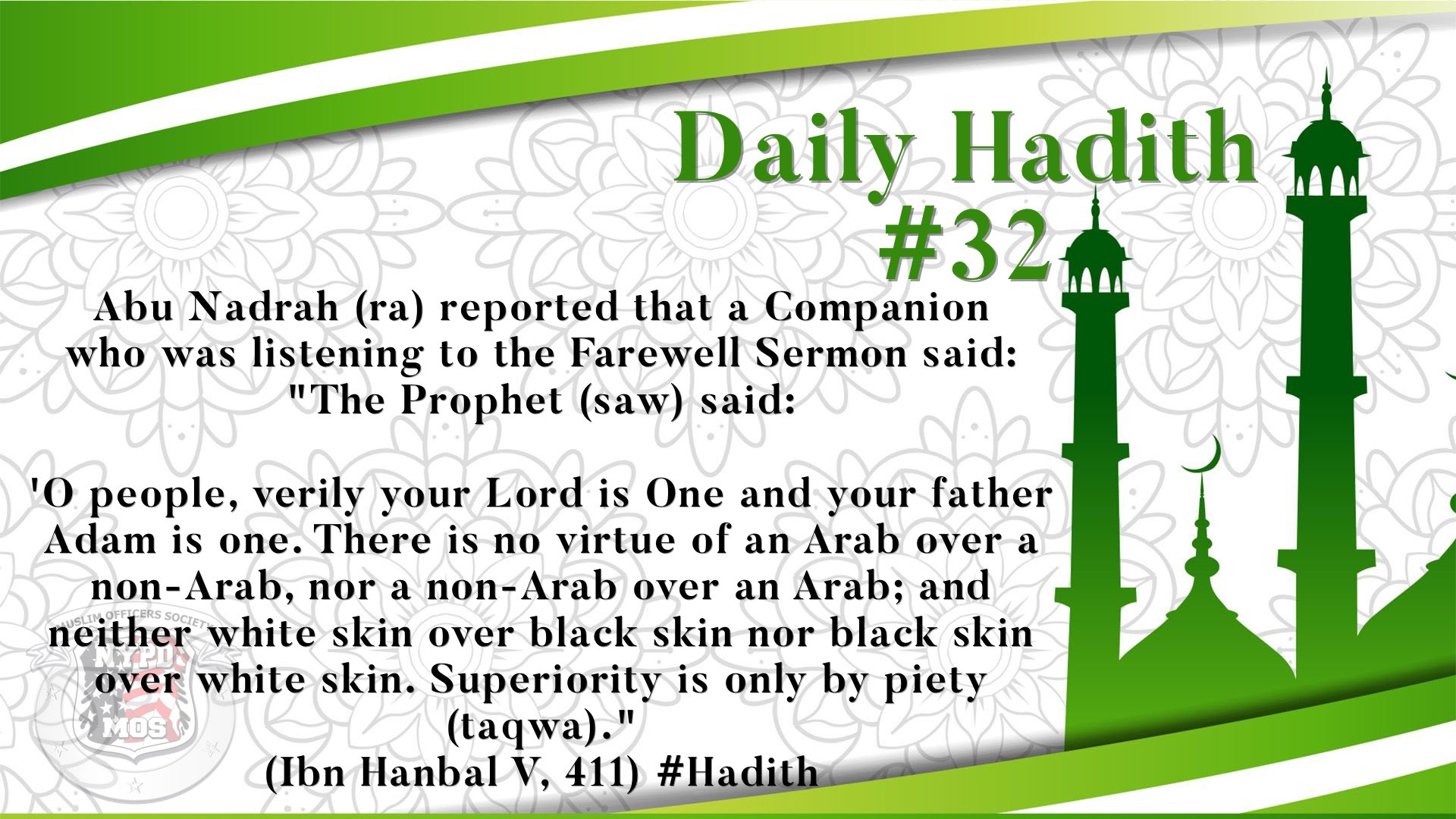 Daily Hadith #32

Abu Nadrah (ra) reported that a Companion who was listening to the Farewell Sermon said: "The Prophet (saw) said:

'O people, verily your Lord is One and your father Adam is one. There is no virtue of an Arab over a non-Arab, nor a non-Arab over an Arab; and neither white skin over black skin nor black skin over white skin. Superiority is only by piety (taqwa)."
(Ibn Hanbal V, 411) #Hadith

MUSLIM OFFICERS SOCIETY
NYPD
MOS